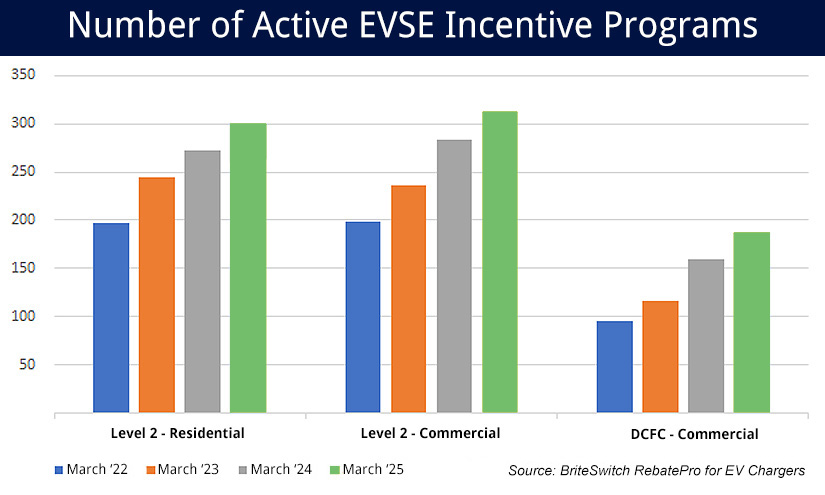 Number of Active EVSE Incentive Programs

350
300
250
200
150
100
50

Level 2 - Residential
Level 2 - Commercial
DCFC - Commercial

March '22 March '23 March '24 March '25

Source: BriteSwitch RebatePro for EV Chargers